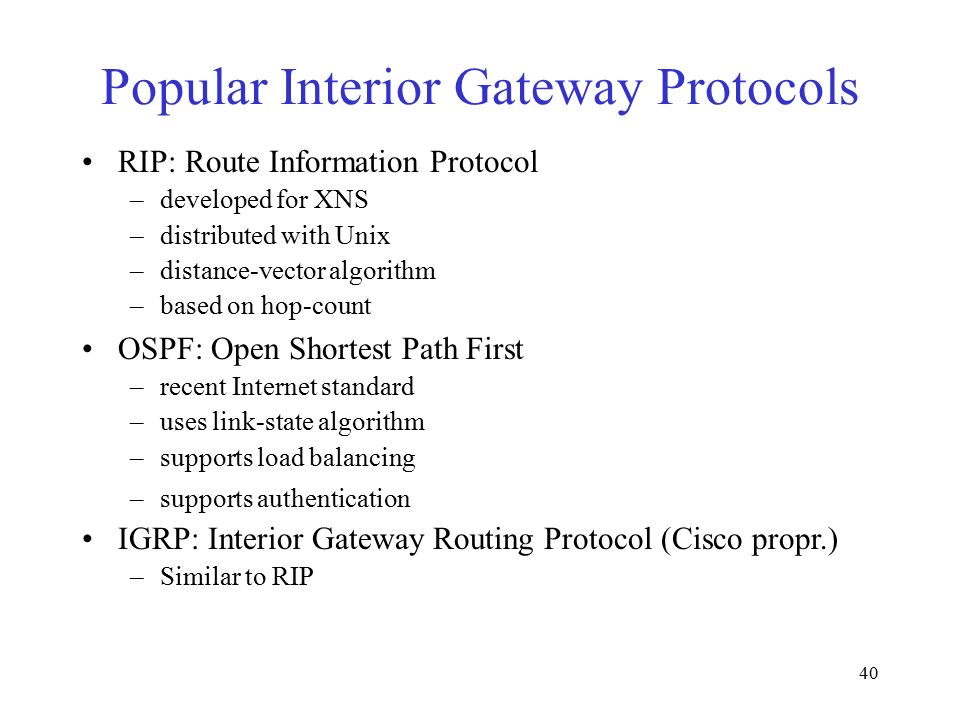 Popular Interior Gateway Protocols

• RIP: Route Information Protocol
– developed for XNS
– distributed with Unix
– distance-vector algorithm
– based on hop-count

• OSPF: Open Shortest Path First
– recent Internet standard
– uses link-state algorithm
– supports load balancing
– supports authentication

• IGRP: Interior Gateway Routing Protocol (Cisco propr.)
– Similar to RIP

40